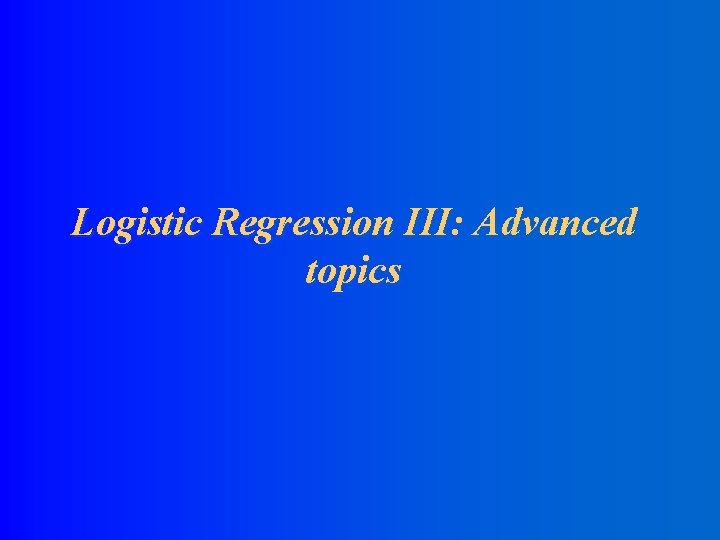 Logistic Regression III: Advanced topics